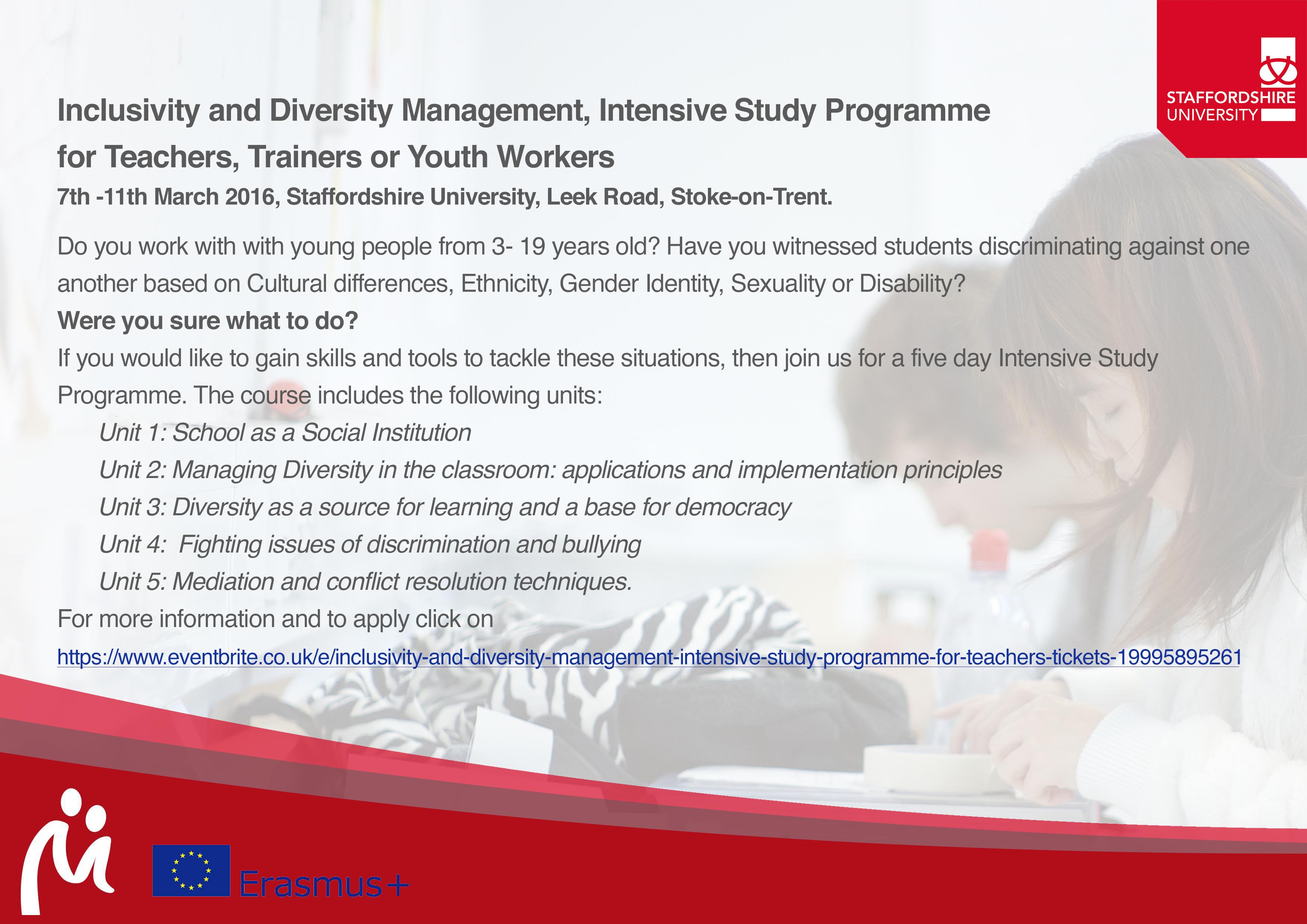 STAFFORDSHIRE UNIVERSITY

Inclusivity and Diversity Management, Intensive Study Programme for Teachers, Trainers or Youth Workers

7th -11th March 2016, Staffordshire University, Leek Road, Stoke-on-Trent.

Do you work with with young people from 3- 19 years old? Have you witnessed students discriminating against one another based on Cultural differences, Ethnicity, Gender Identity, Sexuality or Disability?

Were you sure what to do?

If you would like to gain skills and tools to tackle these situations, then join us for a five day Intensive Study Programme. The course includes the following units:

Unit 1: School as a Social Institution

Unit 2: Managing Diversity in the classroom: applications and implementation principles

Unit 3: Diversity as a source for learning and a base for democracy

Unit 4: Fighting issues of discrimination and bullying

Unit 5: Mediation and conflict resolution techniques.

For more information and to apply click on

https://www.eventbrite.co.uk/e/inclusivity-and-diversity-management-intensive-study-programme-for-teachers-tickets-19995895261

Erasmus+